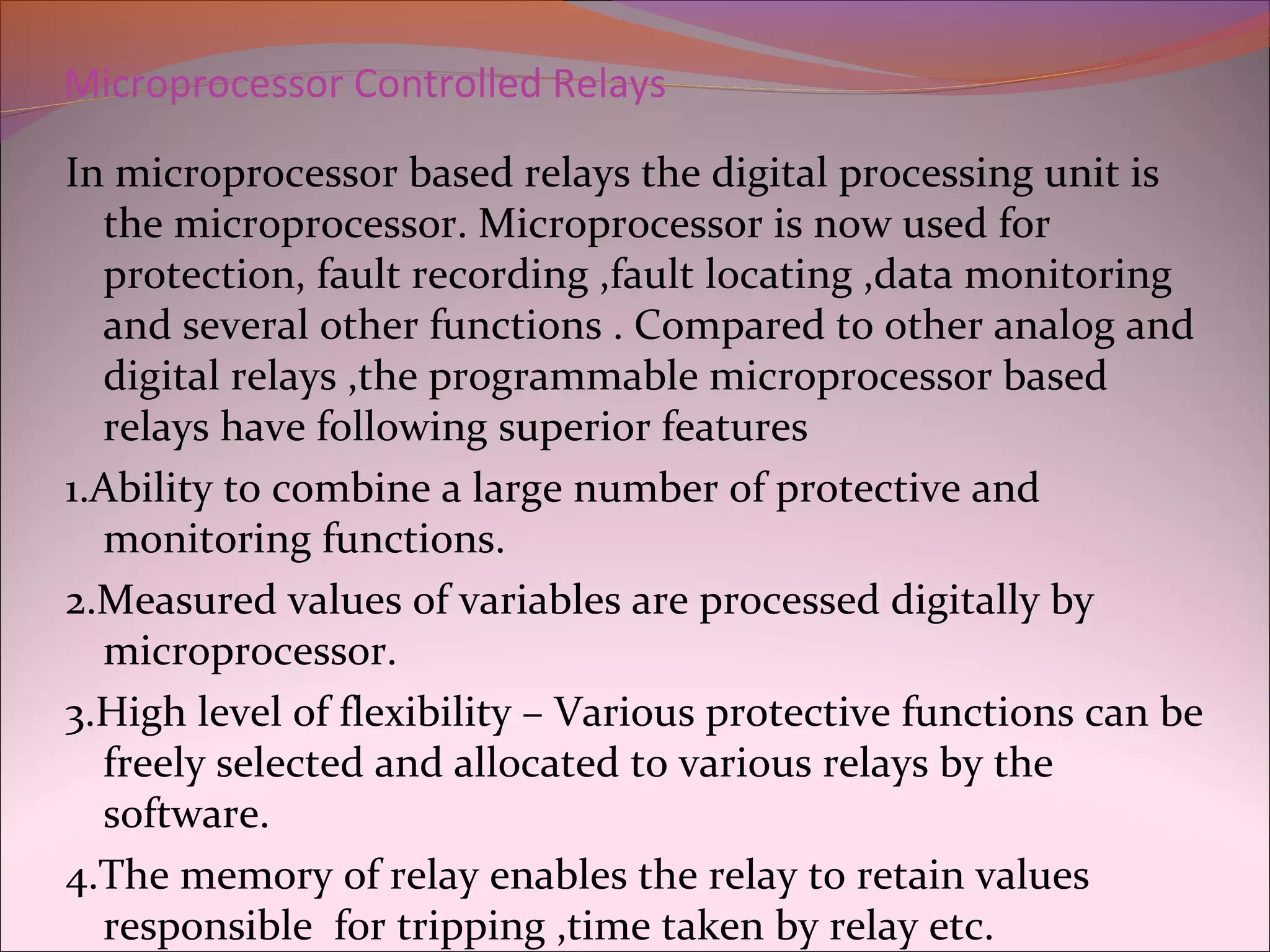 Microprocessor Controlled Relays

In microprocessor based relays the digital processing unit is the microprocessor. Microprocessor is now used for protection, fault recording ,fault locating ,data monitoring and several other functions . Compared to other analog and digital relays ,the programmable microprocessor based relays have following superior features

1.Ability to combine a large number of protective and monitoring functions.

2.Measured values of variables are processed digitally by microprocessor.

3.High level of flexibility – Various protective functions can be freely selected and allocated to various relays by the software.

4.The memory of relay enables the relay to retain values responsible  for tripping ,time taken by relay etc.